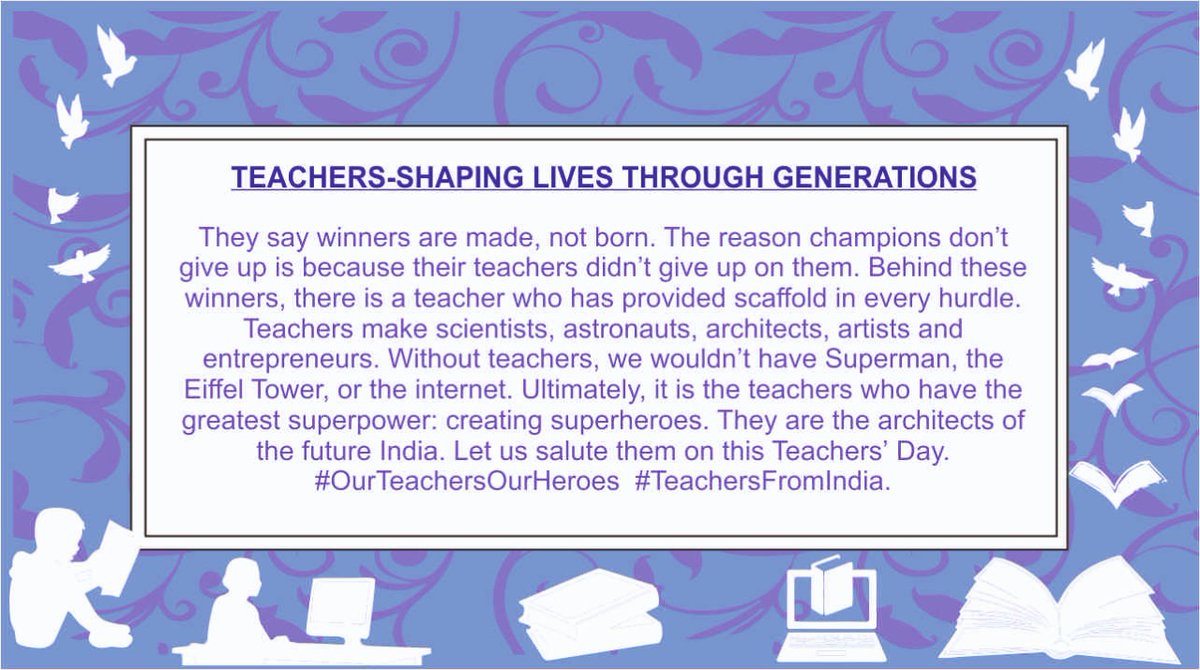 TEACHERS-SHAPING LIVES THROUGH GENERATIONS

They say winners are made, not born. The reason champions don't give up is because their teachers didn't give up on them. Behind these winners, there is a teacher who has provided scaffold in every hurdle. Teachers make scientists, astronauts, architects, artists and entrepreneurs. Without teachers, we wouldn't have Superman, the Eiffel Tower, or the internet. Ultimately, it is the teachers who have the greatest superpower: creating superheroes. They are the architects of the future India. Let us salute them on this Teachers' Day. #OurTeachersOurHeroes #TeachersFromIndia.